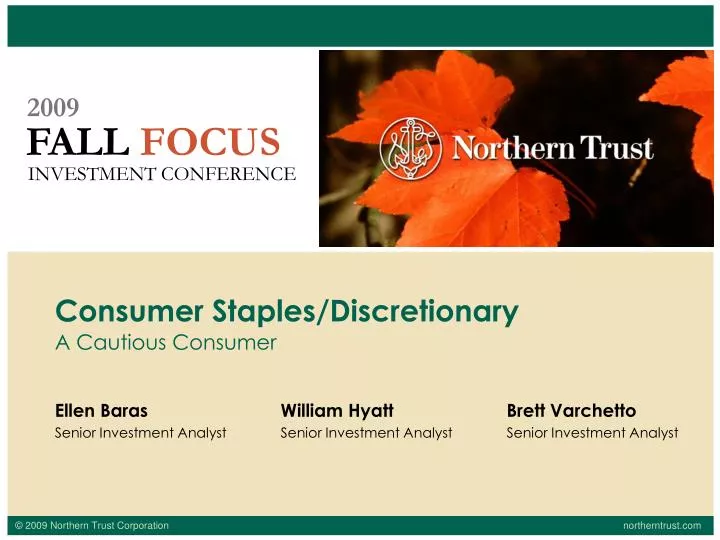 2009
FALL FOCUS
INVESTMENT CONFERENCE

Northern Trust

Consumer Staples/Discretionary
A Cautious Consumer

Ellen Baras
Senior Investment Analyst

William Hyatt
Senior Investment Analyst

Brett Varchetto
Senior Investment Analyst

© 2009 Northern Trust Corporation

northerntrust.com